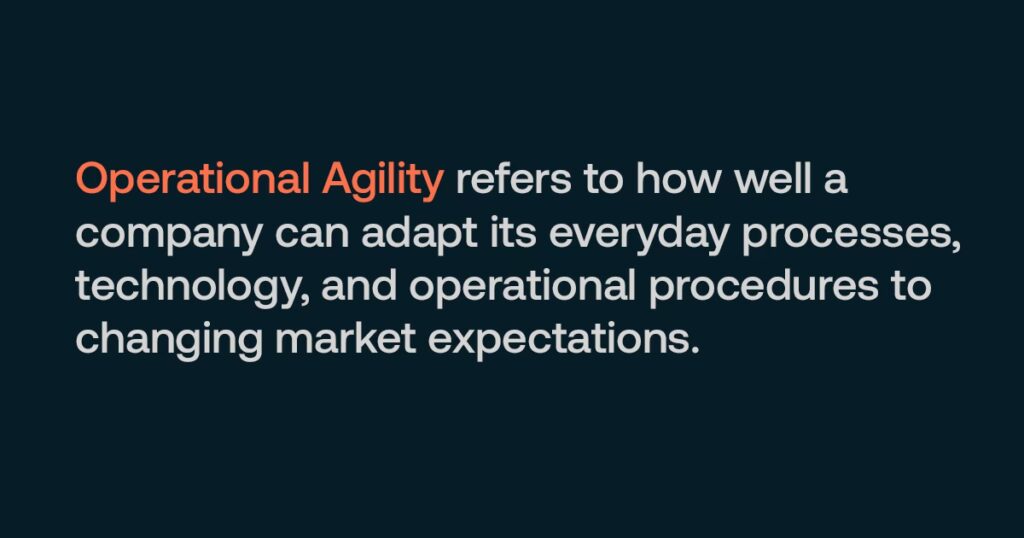 Operational Agility refers to how well a company can adapt its everyday processes, technology, and operational procedures to changing market expectations.